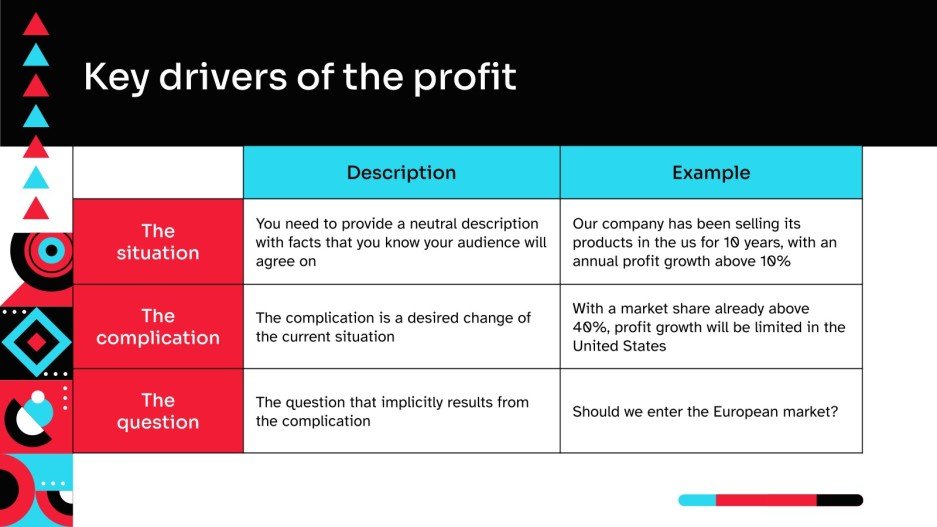 Key drivers of the profit

| | Description | Example |
|---|---|---|
| The situation | You need to provide a neutral description with facts that you know your audience will agree on | Our company has been selling its products in the us for 10 years, with an annual profit growth above 10% |
| The complication | The complication is a desired change of the current situation | With a market share already above 40%, profit growth will be limited in the United States |
| The question | The question that implicitly results from the complication | Should we enter the European market? |